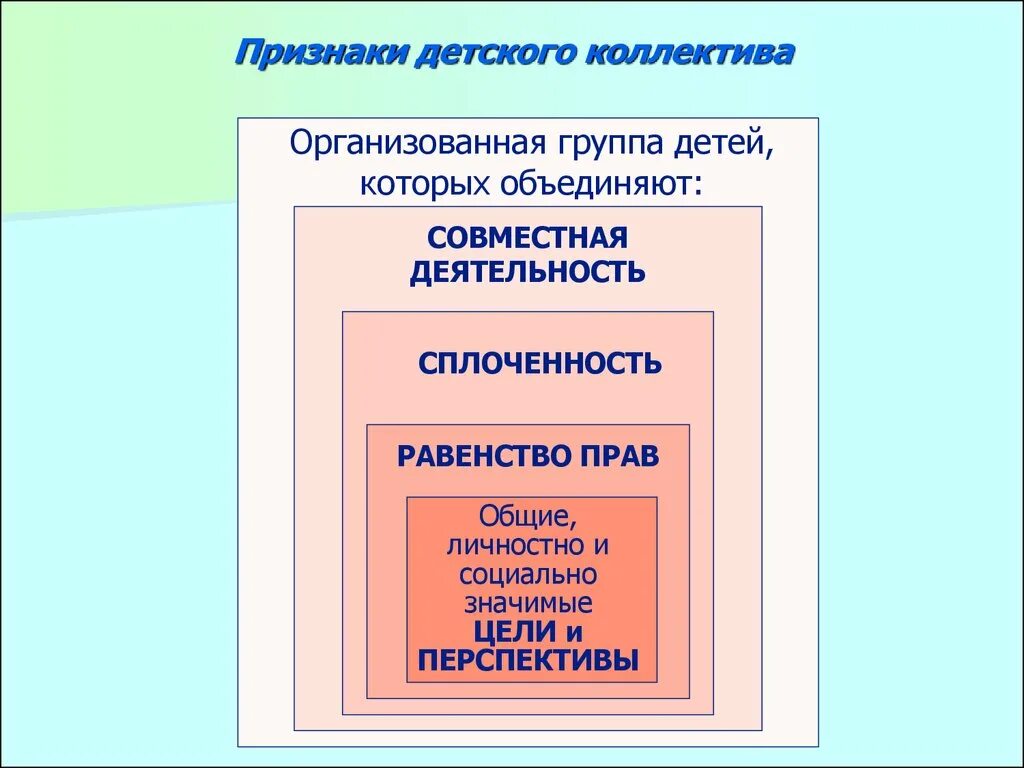 Признаки детского коллектива

Организованная группа детей, которых объединяют:

СОВМЕСТНАЯ ДЕЯТЕЛЬНОСТЬ

СПЛОЧЕННОСТЬ

РАВЕНСТВО ПРАВ

Общие, личностно и социально значимые ЦЕЛИ и ПЕРСПЕКТИВЫ